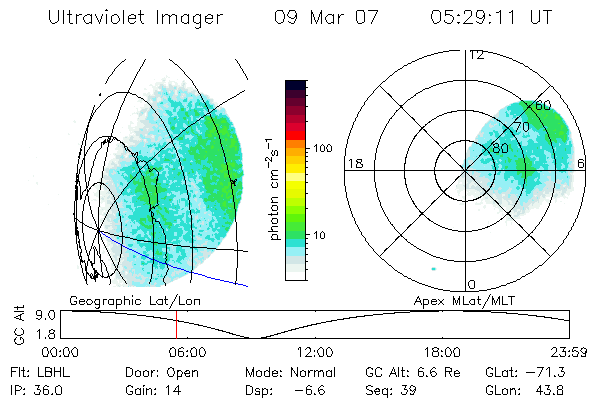 Ultraviolet Imager 09 Mar 07 05:29:11 UT

photon $cm^{-2}s^{-1}$
100
10

12
18
6
0
60
70
80

Geographic Lat/Lon
Apex MLat/MLT

GC Alt
9.0
1.8
00:00
06:00
12:00
18:00
23:59

Flt: LBHL Door: Open Mode: Normal GC Alt: 6.6 Re GLat: −71.3
IP: 36.0 Gain: 14 Dsp: −6.6 Seq: 39 GLon: 43.8